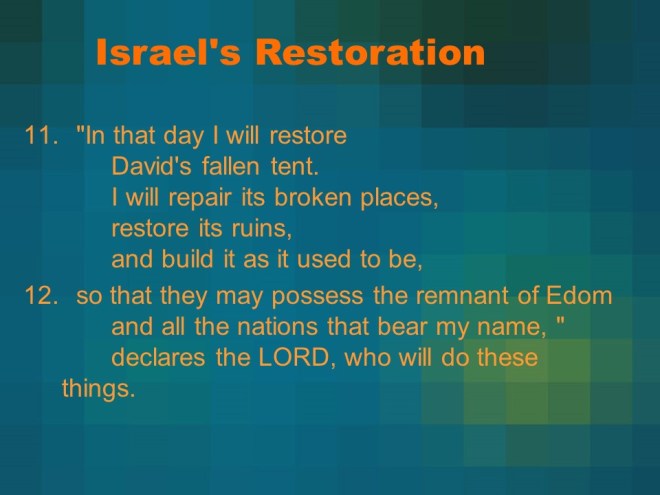 Israel's Restoration

11. "In that day I will restore
David's fallen tent.
I will repair its broken places,
restore its ruins,
and build it as it used to be,

12. so that they may possess the remnant of Edom
and all the nations that bear my name, "
declares the LORD, who will do these things.